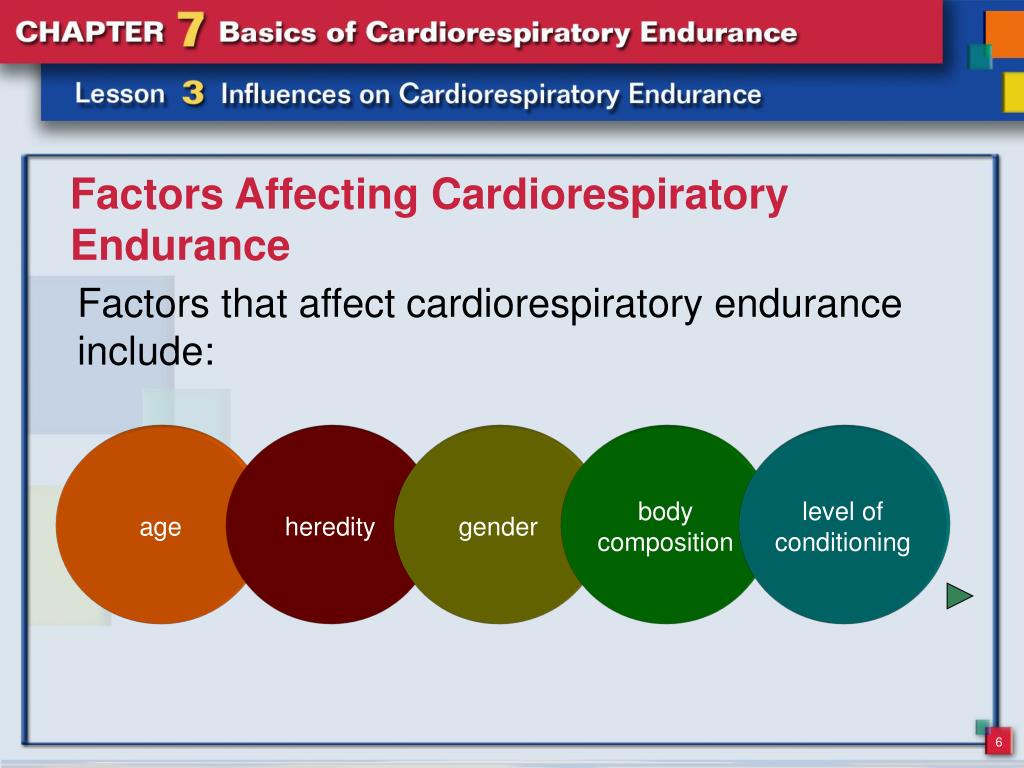 CHAPTER 7 Basics of Cardiorespiratory Endurance

Lesson 3 Influences on Cardiorespiratory Endurance

Factors Affecting Cardiorespiratory Endurance

Factors that affect cardiorespiratory endurance include:

age

heredity

gender

body composition

level of conditioning

6